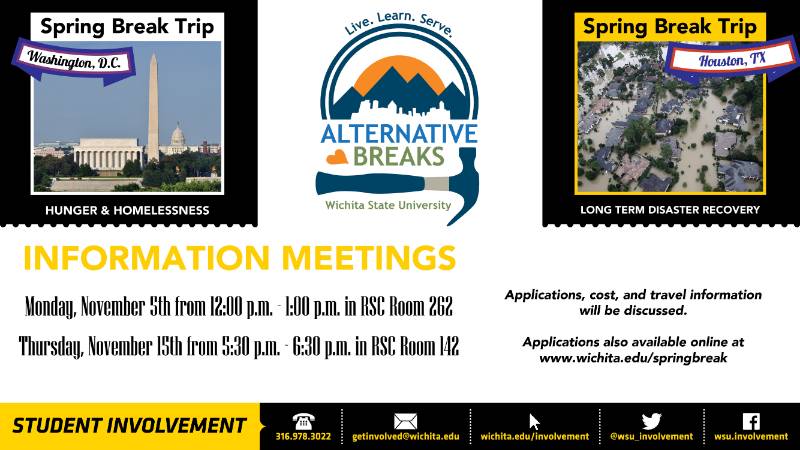 Spring Break Trip
Washington, D.C.
HUNGER & HOMELESSNESS

Live. Learn. Serve.
ALTERNATIVE BREAKS
Wichita State University

Spring Break Trip
Houston, TX
LONG TERM DISASTER RECOVERY

INFORMATION MEETINGS

Monday, November 5th from 12:00 p.m. - 1:00 p.m. in RSC Room 262

Thursday, November 15th from 5:30 p.m. - 6:30 p.m. in RSC Room 142

Applications, cost, and travel information will be discussed.

Applications also available online at www.wichita.edu/springbreak

STUDENT INVOLVEMENT
316.978.3022
getinvolved@wichita.edu
wichita.edu/involvement
@wsu_involvement
wsu.involvement